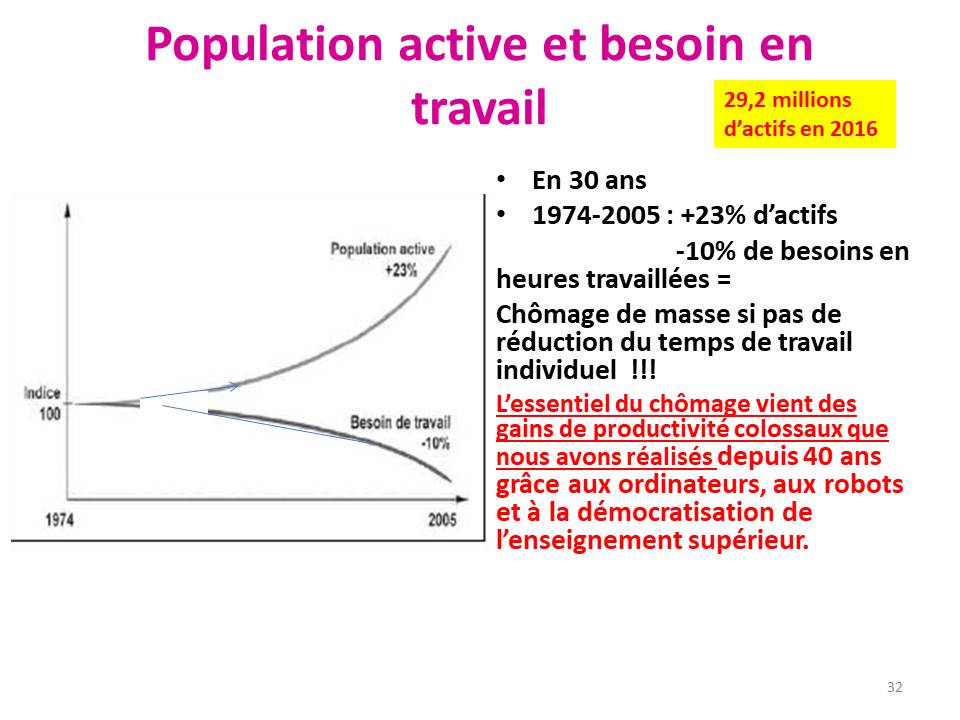 Population active et besoin en travail

29,2 millions d'actifs en 2016

Population active +23%

Indice 100

Besoin de travail -10%

1974

2005

• En 30 ans
• 1974-2005 : +23% d'actifs
-10% de besoins en heures travaillées =

Chômage de masse si pas de réduction du temps de travail individuel !!!

L'essentiel du chômage vient des gains de productivité colossaux que nous avons réalisés depuis 40 ans grâce aux ordinateurs, aux robots et à la démocratisation de l'enseignement supérieur.

32